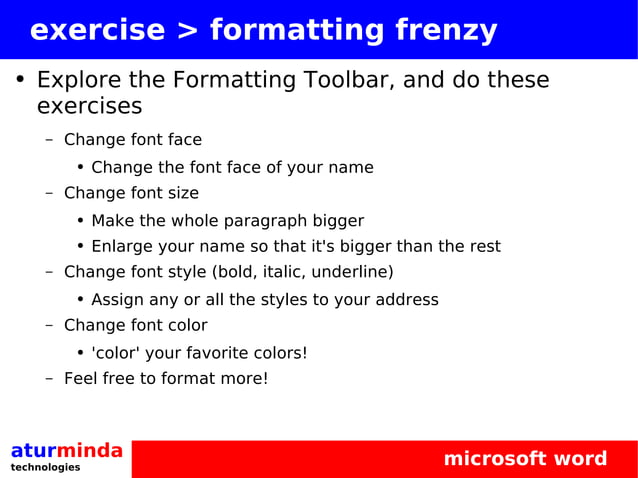 exercise > formatting frenzy

• Explore the Formatting Toolbar, and do these exercises

– Change font face

• Change the font face of your name

– Change font size

• Make the whole paragraph bigger

• Enlarge your name so that it's bigger than the rest

– Change font style (bold, italic, underline)

• Assign any or all the styles to your address

– Change font color

• 'color' your favorite colors!

– Feel free to format more!

aturminda
technologies

microsoft word